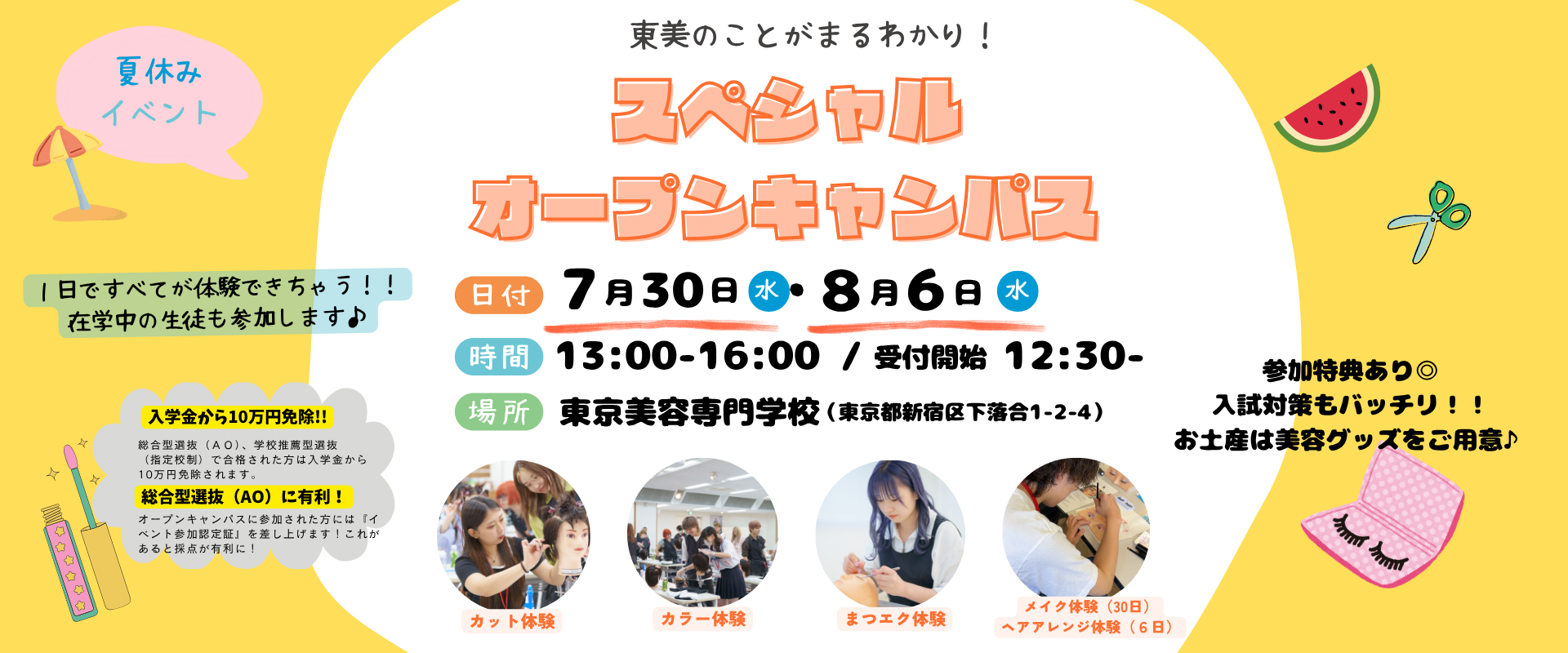 夏休み
イベント

東美のことがまるわかり！

スペシャル
オープンキャンパス

1日ですべてが体験できちゃう！！
在学中の生徒も参加します♪

日付 7月30日 水・8月6日 水
時間 13:00-16:00 / 受付開始 12:30-
場所 東京美容専門学校（東京都新宿区下落合1-2-4）

参加特典あり◎
入試対策もバッチリ！！
お土産は美容グッズをご用意♪

入学金から10万円免除!!
総合型選抜（AO）、学校推薦型選抜（指定校制）で合格された方は入学金から10万円免除されます。
総合型選抜（AO）に有利！
オープンキャンパスに参加された方には『イベント参加認定証』を差し上げます！これがあると採点が有利に！

カット体験
カラー体験
まつエク体験
メイク体験（30日）
ヘアアレンジ体験（6日）